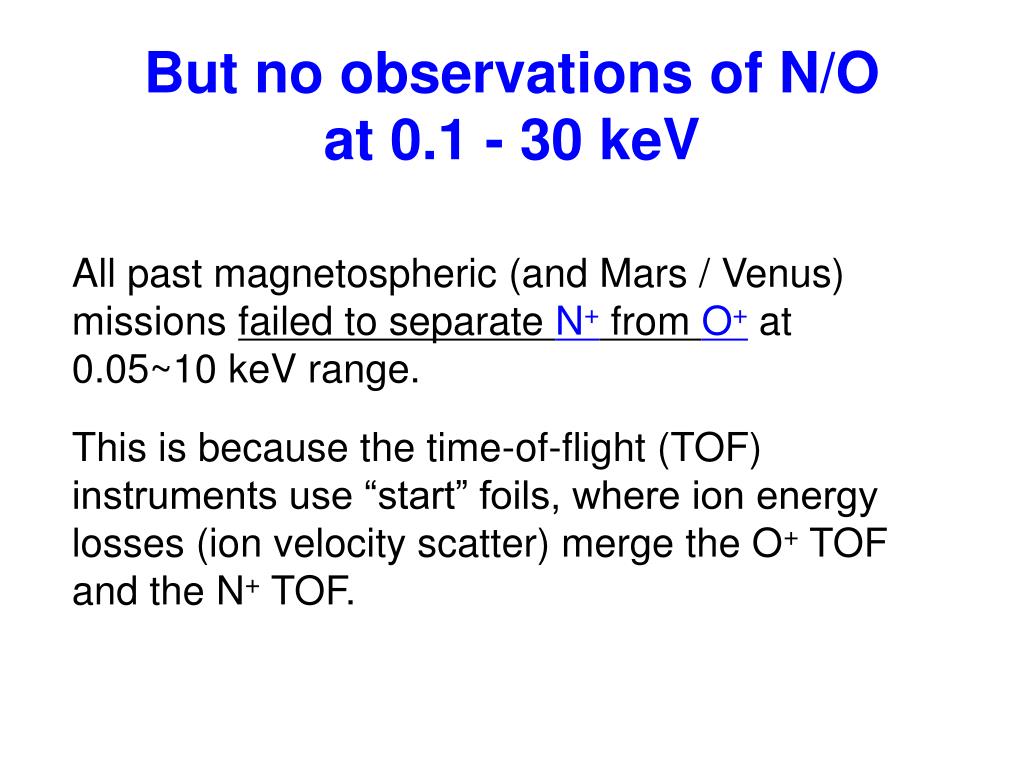 But no observations of N/O at 0.1 - 30 keV

All past magnetospheric (and Mars / Venus) missions failed to separate $N^+$ from $O^+$ at 0.05~10 keV range.

This is because the time-of-flight (TOF) instruments use “start” foils, where ion energy losses (ion velocity scatter) merge the $O^+$ TOF and the $N^+$ TOF.